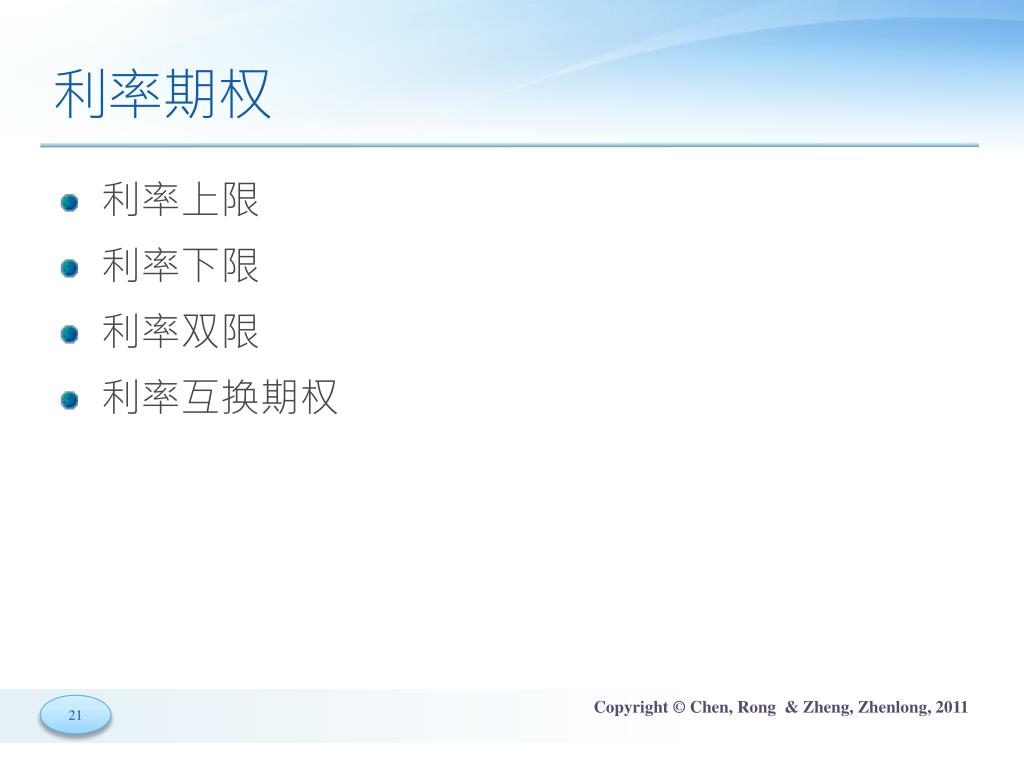 利率期权

利率上限

利率下限

利率双限

利率互换期权

21

Copyright © Chen, Rong & Zheng, Zhenlong, 2011